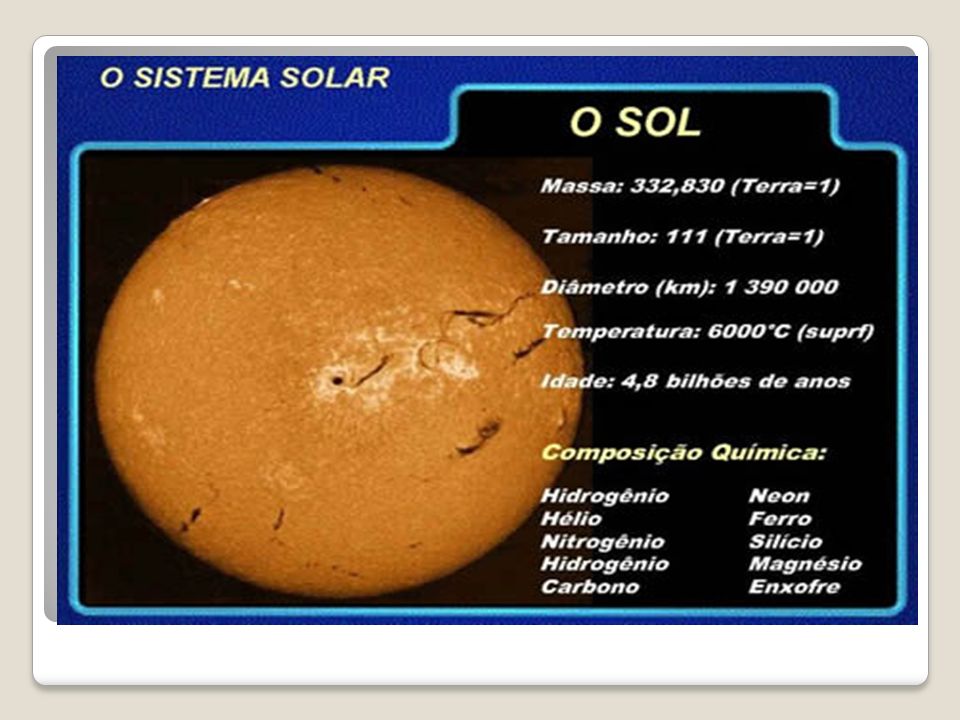 O SISTEMA SOLAR

O SOL

Massa: 332,830 (Terra=1)

Tamanho: 111 (Terra=1)

Diâmetro (km): 1 390 000

Temperatura: 6000°C (suprf)

Idade: 4,8 bilhões de anos

Composição Química:

Hidrogênio
Hélio
Nitrogênio
Hidrogênio
Carbono

Neon
Ferro
Silício
Magnésio
Enxofre